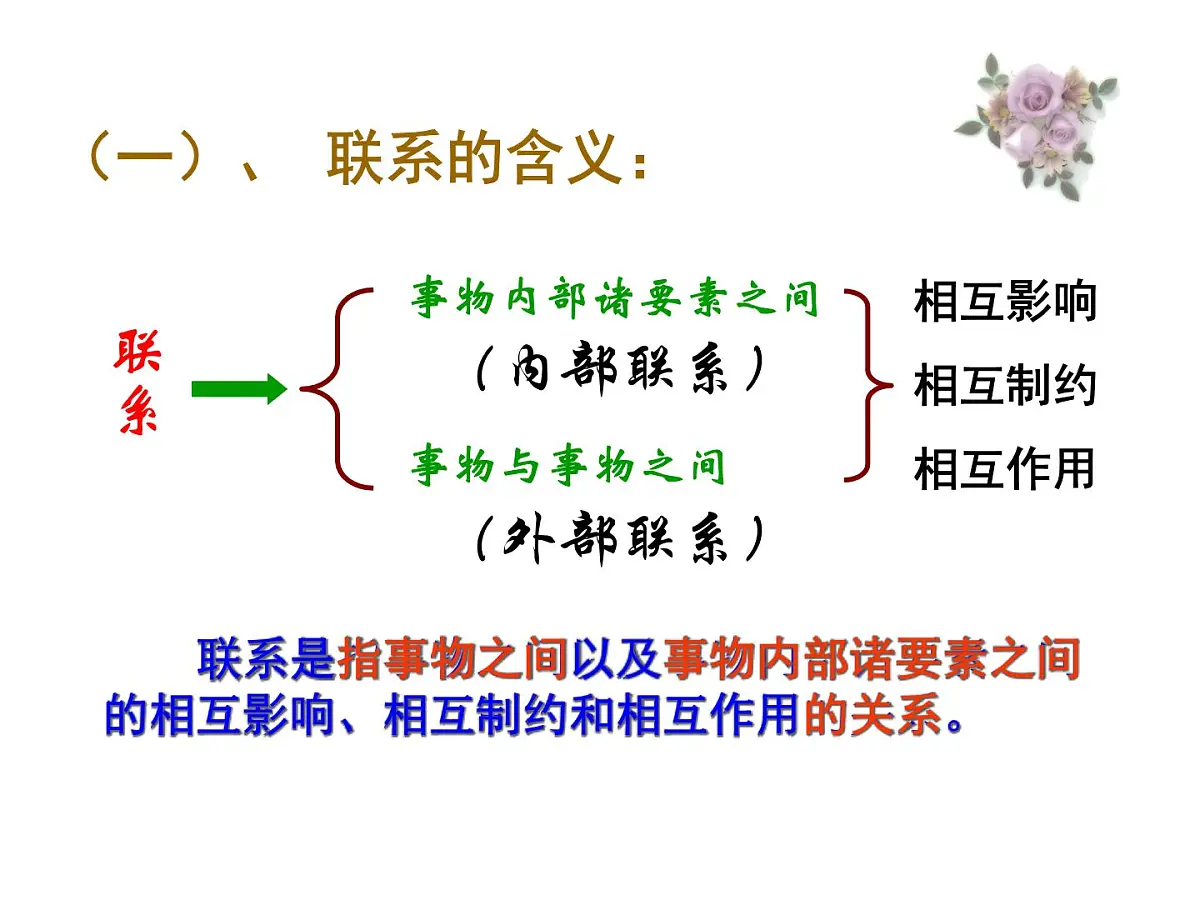 （一）、 联系的含义：

联系

事物内部诸要素之间

（内部联系）

事物与事物之间

（外部联系）

相互影响

相互制约

相互作用

联系是指事物之间以及事物内部诸要素之间的相互影响、相互制约和相互作用的关系。